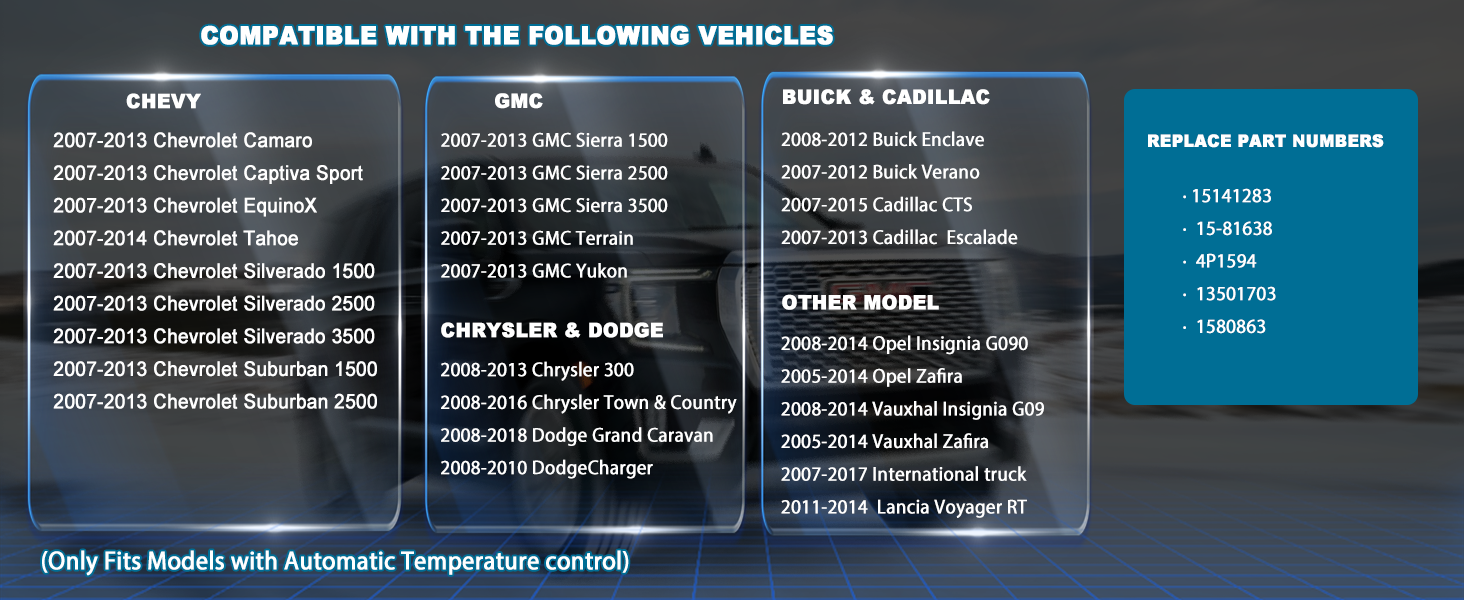 COMPATIBLE WITH THE FOLLOWING VEHICLES

CHEVY

2007-2013 Chevrolet Camaro
2007-2013 Chevrolet Captiva Sport
2007-2013 Chevrolet EquinoX
2007-2014 Chevrolet Tahoe
2007-2013 Chevrolet Silverado 1500
2007-2013 Chevrolet Silverado 2500
2007-2013 Chevrolet Silverado 3500
2007-2013 Chevrolet Suburban 1500
2007-2013 Chevrolet Suburban 2500

GMC

2007-2013 GMC Sierra 1500
2007-2013 GMC Sierra 2500
2007-2013 GMC Sierra 3500
2007-2013 GMC Terrain
2007-2013 GMC Yukon

CHRYSLER & DODGE

2008-2013 Chrysler 300
2008-2016 Chrysler Town & Country
2008-2018 Dodge Grand Caravan
2008-2010 DodgeCharger

BUICK & CADILLAC

2008-2012 Buick Enclave
2007-2012 Buick Verano
2007-2015 Cadillac CTS
2007-2013 Cadillac Escalade

OTHER MODEL

2008-2014 Opel Insignia G090
2005-2014 Opel Zafira
2008-2014 Vauxhal Insignia G09
2005-2014 Vauxhal Zafira
2007-2017 International truck
2011-2014 Lancia Voyager RT

REPLACE PART NUMBERS

· 15141283
· 15-81638
· 4P1594
· 13501703
· 1580863

(Only Fits Models with Automatic Temperature control)